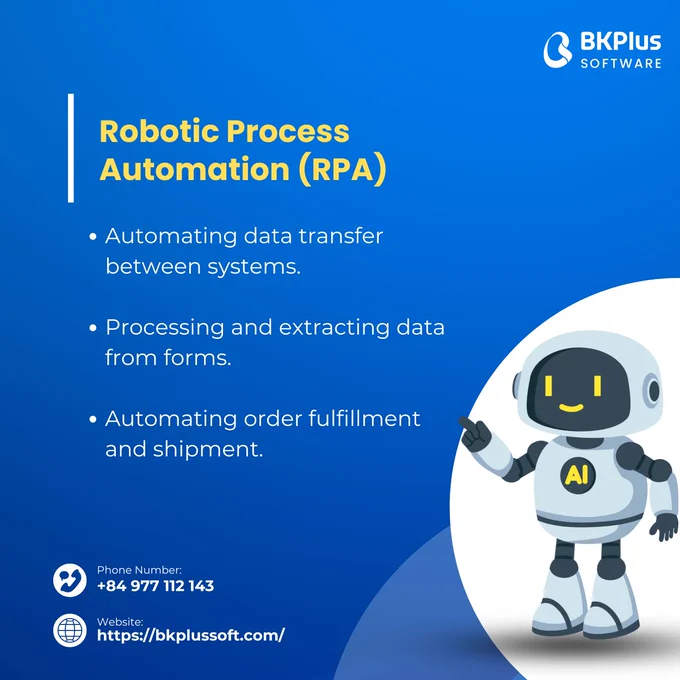 BKPlus
SOFTWARE

Robotic Process Automation (RPA)

• Automating data transfer between systems.

• Processing and extracting data from forms.

• Automating order fulfillment and shipment.

AI

Phone Number:
+84 977 112 143

Website:
https://bkplussoft.com/